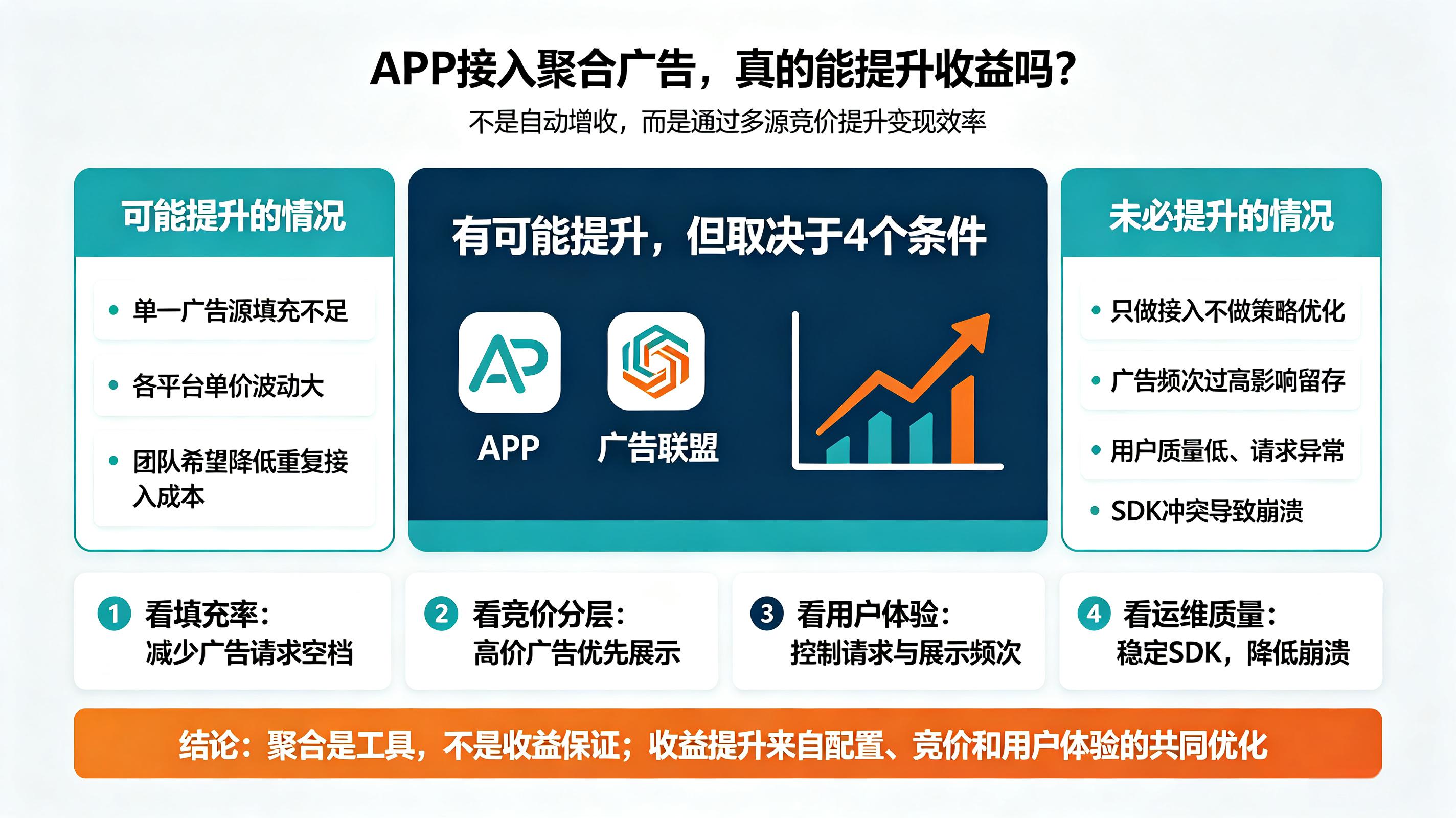 APP接入聚合广告，真的能提升收益吗？

不是自动增收，而是通过多源竞价提升变现效率

可能提升的情况

• 单一广告源填充不足

• 各平台单价波动大

• 团队希望降低重复接入成本

有可能提升，但取决于4个条件

AP

APP

广告联盟

未必提升的情况

• 只做接入不做策略优化

• 广告频次过高影响留存

• 用户质量低、请求异常

• SDK冲突导致崩溃

1 看填充率：
减少广告请求空档

2 看竞价分层：
高价广告优先展示

3 看用户体验：
控制请求与展示频次

4 看运维质量：
稳定SDK，降低崩溃

结论：聚合是工具，不是收益保证；收益提升来自配置、竞价和用户体验的共同优化